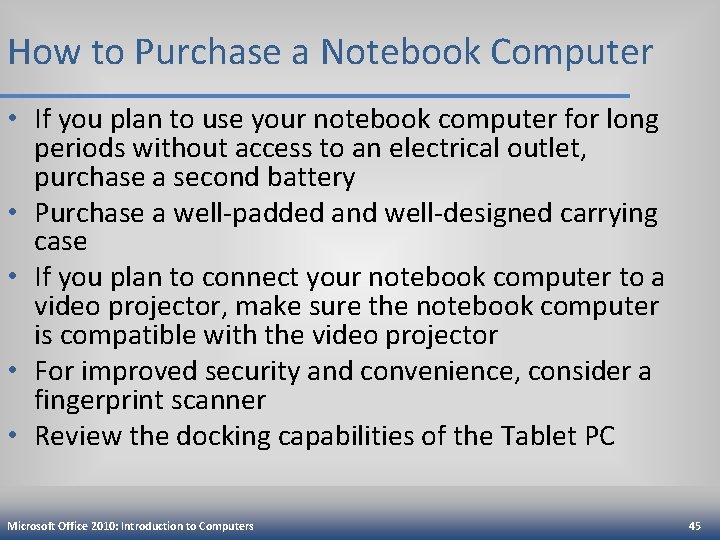 How to Purchase a Notebook Computer

• If you plan to use your notebook computer for long periods without access to an electrical outlet, purchase a second battery
• Purchase a well-padded and well-designed carrying case
• If you plan to connect your notebook computer to a video projector, make sure the notebook computer is compatible with the video projector
• For improved security and convenience, consider a fingerprint scanner
• Review the docking capabilities of the Tablet PC

Microsoft Office 2010: Introduction to Computers

45